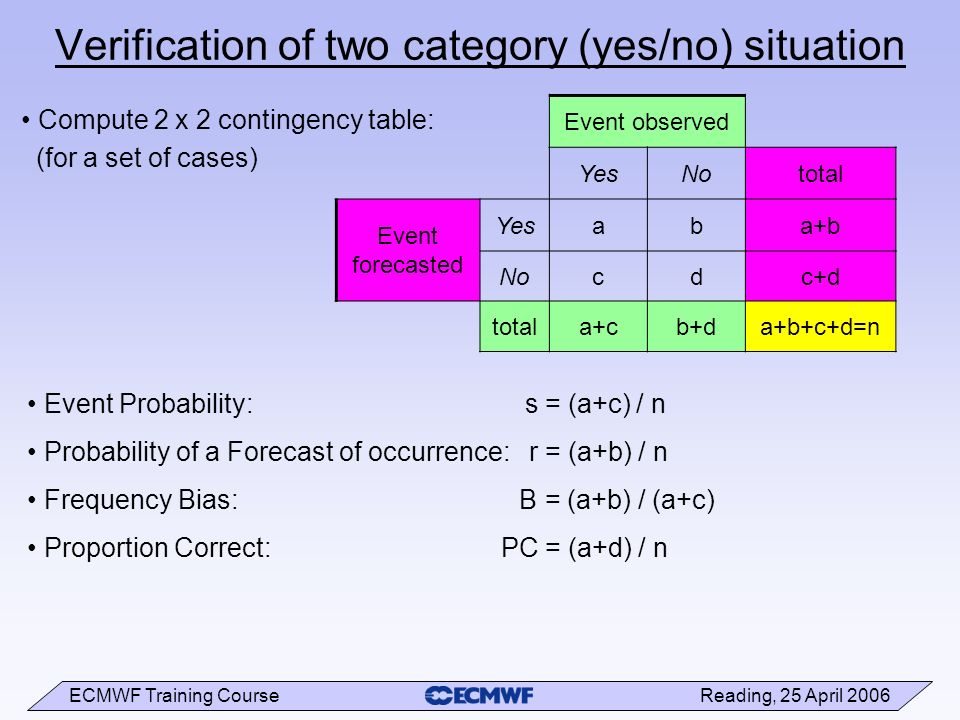 Verification of two category (yes/no) situation

• Compute 2 x 2 contingency table:
(for a set of cases)

| | | Event observed | | |
|---|---|---|---|---|
| | | Yes | No | total |
| Event forecasted | Yes | a | b | a+b |
| | No | c | d | c+d |
| | total | a+c | b+d | a+b+c+d=n |

• Event Probability: s = (a+c) / n

• Probability of a Forecast of occurrence: r = (a+b) / n

• Frequency Bias: B = (a+b) / (a+c)

• Proportion Correct: PC = (a+d) / n

ECMWF Training Course ECMWF Reading, 25 April 2006